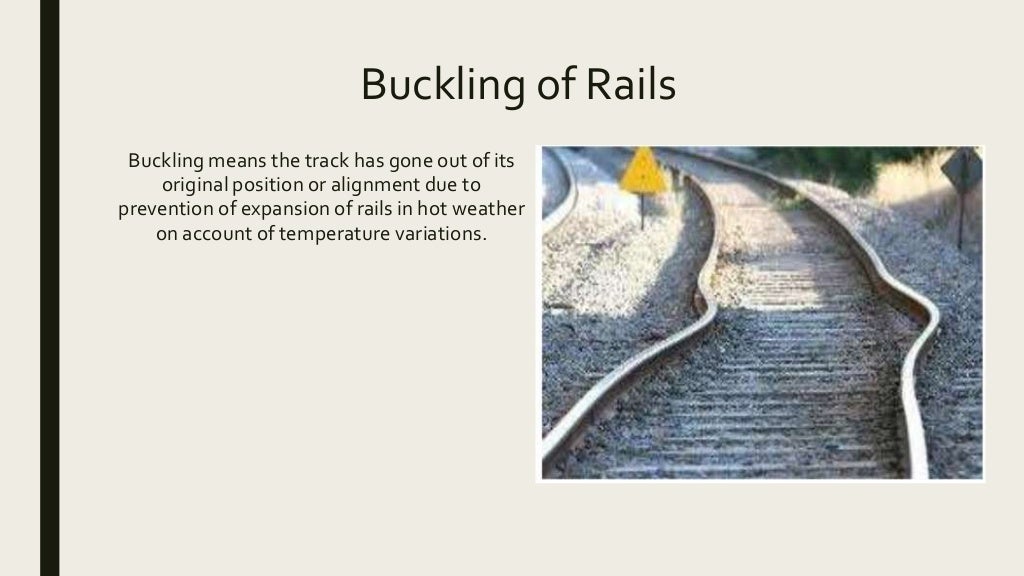 Buckling of Rails

Buckling means the track has gone out of its original position or alignment due to prevention of expansion of rails in hot weather on account of temperature variations.